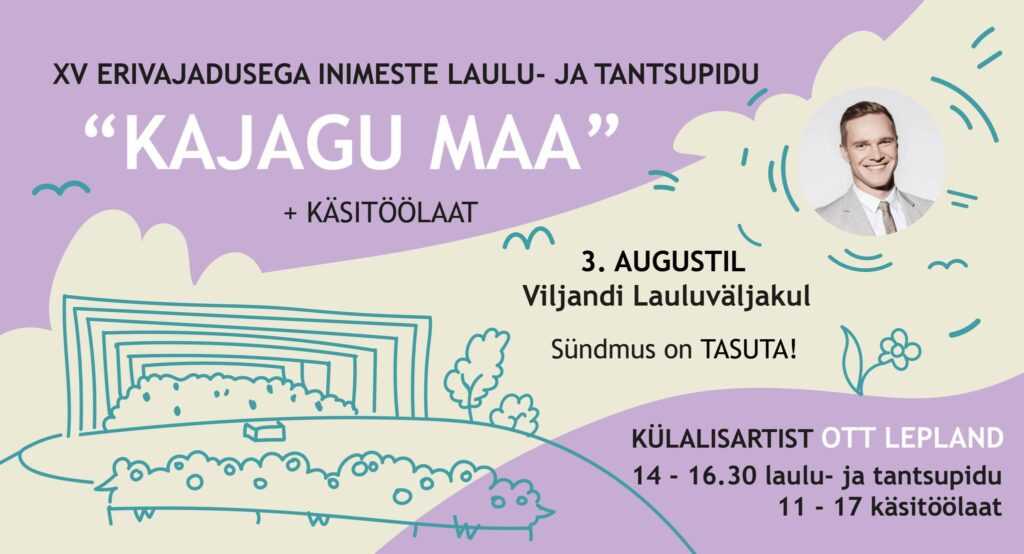 XV ERIVAJADUSEGA INIMESTE LAULU- JA TANTSUPIDU

“KAJAGU MAA”

+ KÄSITÖÖLAAT

3. AUGUSTIL
Viljandi Lauluväljakul

Sündmus on TASUTA!

KÜLALISARTIST OTT LEPLAND
14 - 16.30 laulu- ja tantsupidu
11 - 17 käsitöölaat